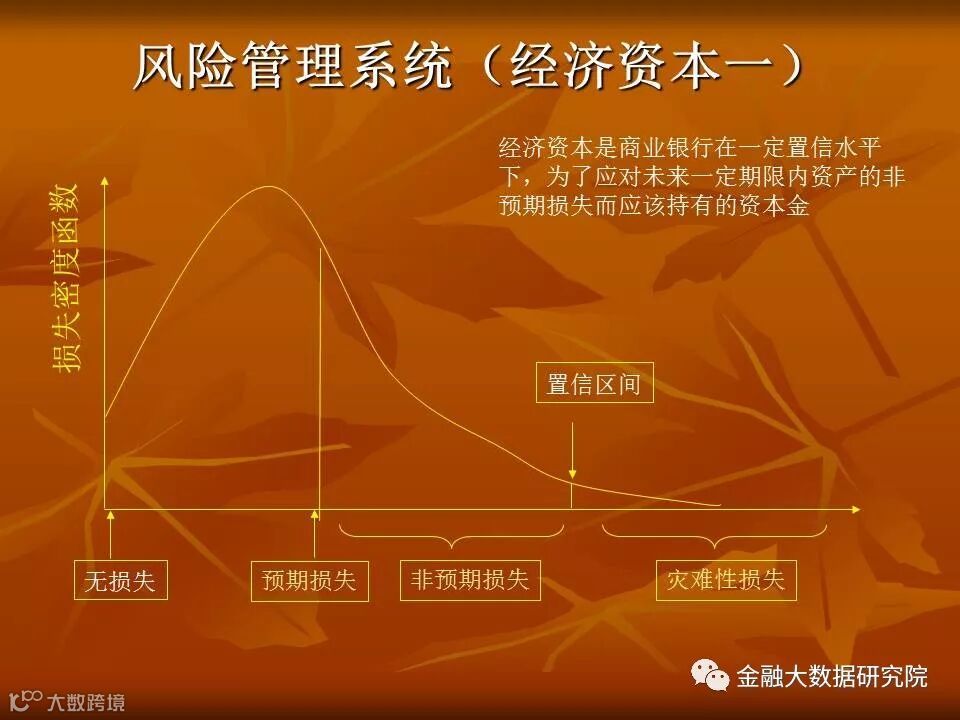 风险管理系统（经济资本一）

经济资本是商业银行在一定置信水平下，为了应对未来一定期限内资产的非预期损失而应该持有的资本金

损失密度函数

置信区间

无损失

预期损失

非预期损失

灾难性损失

金融大数据研究院

大数跨境